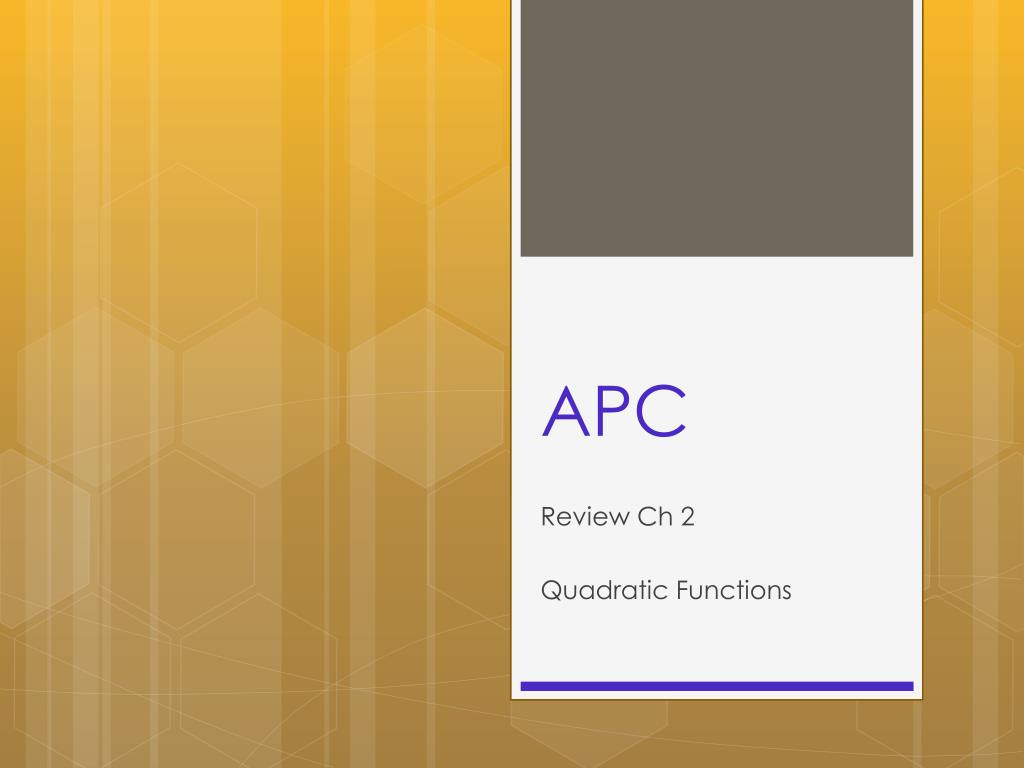 APC

Review Ch 2

Quadratic Functions